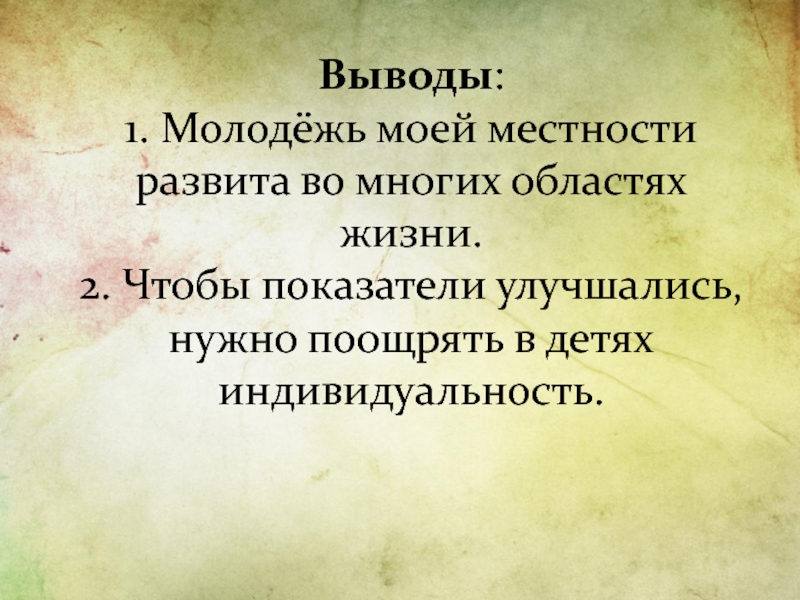 Выводы:
1. Молодёжь моей местности развита во многих областях жизни.
2. Чтобы показатели улучшались, нужно поощрять в детях индивидуальность.